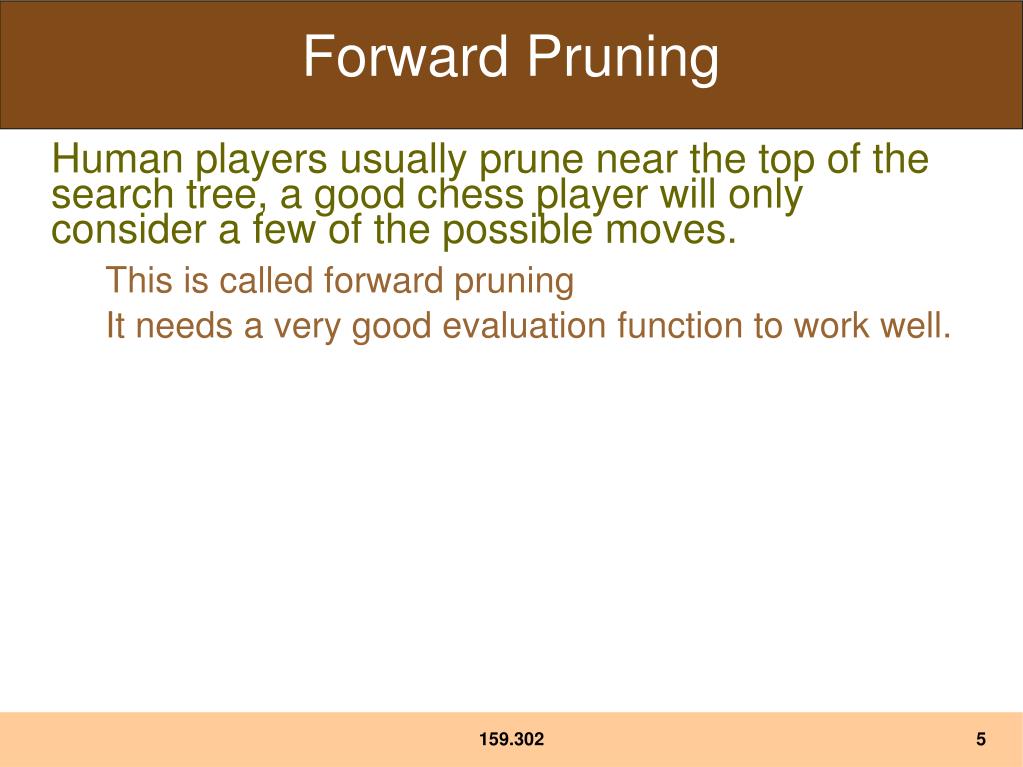 Forward Pruning

Human players usually prune near the top of the search tree, a good chess player will only consider a few of the possible moves.

This is called forward pruning

It needs a very good evaluation function to work well.

159.302

5